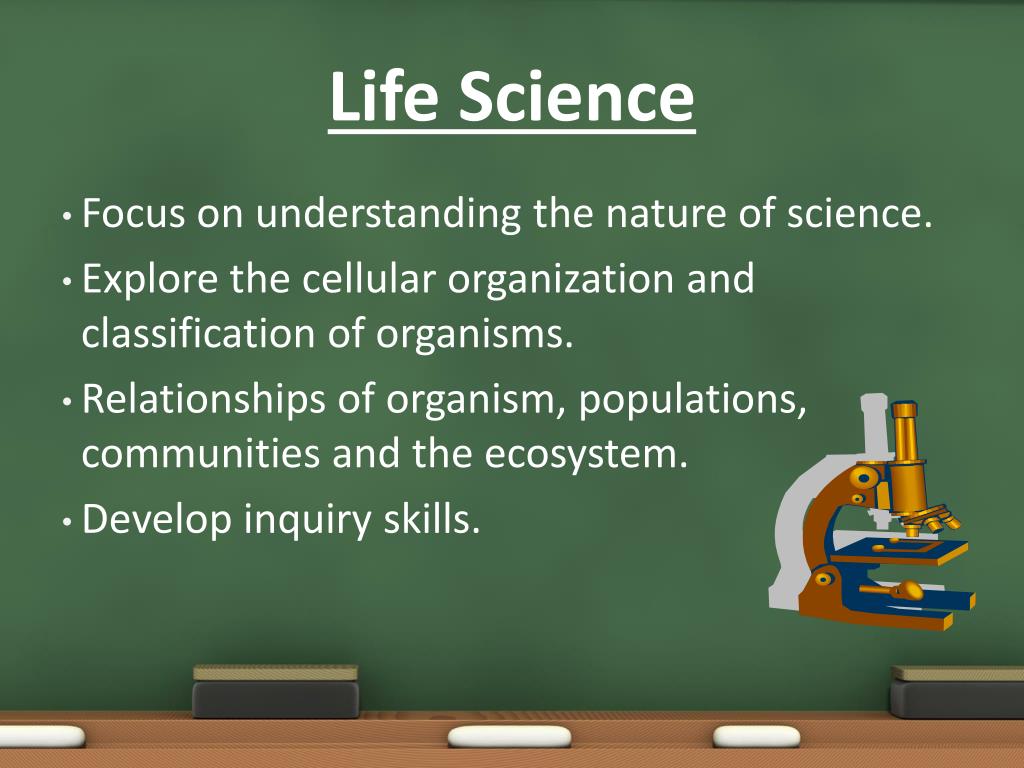 Life Science

• Focus on understanding the nature of science.
• Explore the cellular organization and classification of organisms.
• Relationships of organism, populations, communities and the ecosystem.
• Develop inquiry skills.